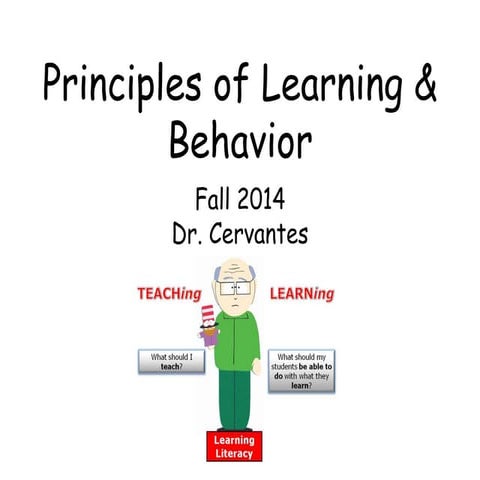 Principles of Learning & Behavior

Fall 2014
Dr. Cervantes

TEACHing

LEARNing

What should I teach?

What should my students be able to do with what they learn?

Learning Literacy